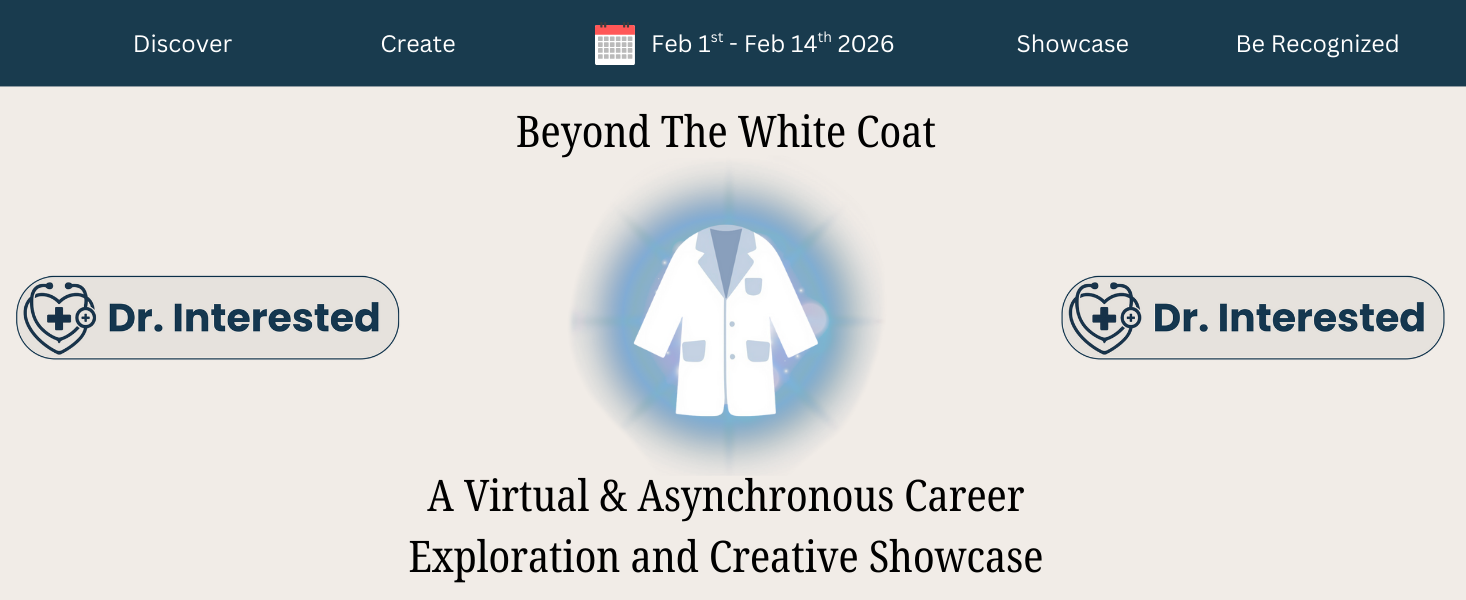 Discover Create Feb 1$^{st}$ - Feb 14$^{th}$ 2026 Showcase Be Recognized

Beyond The White Coat

Dr. Interested

Dr. Interested

A Virtual & Asynchronous Career Exploration and Creative Showcase